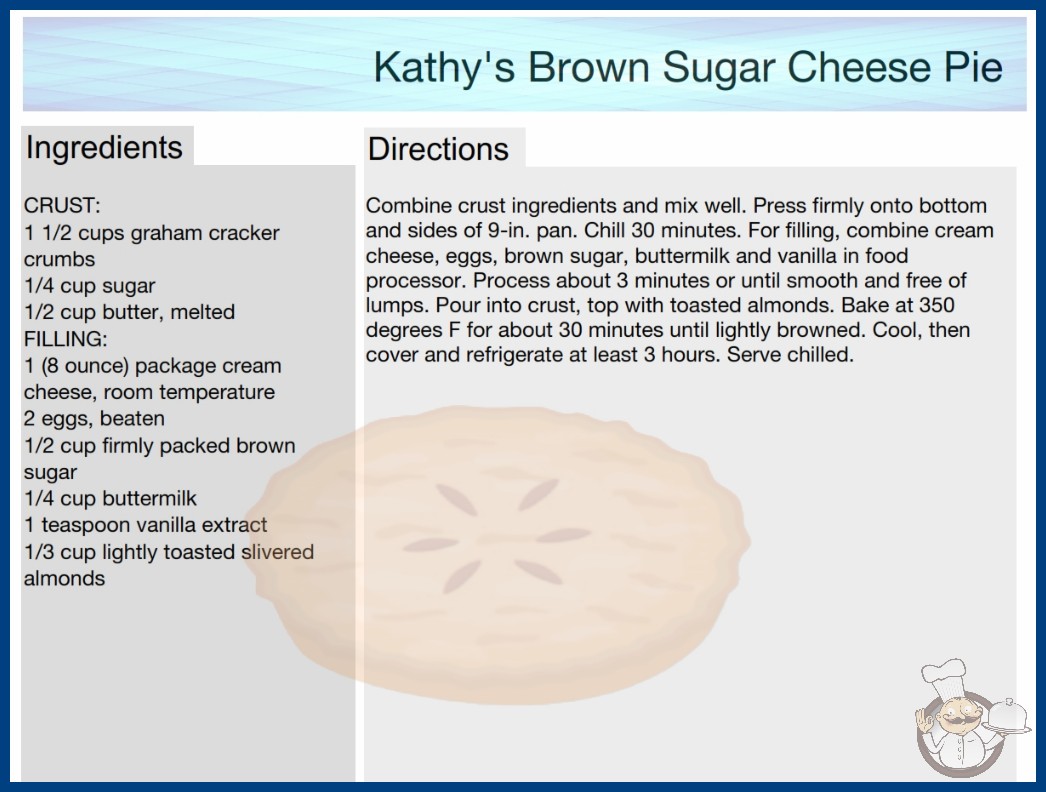 Kathy's Brown Sugar Cheese Pie

Ingredients

CRUST:
1 1/2 cups graham cracker crumbs
1/4 cup sugar
1/2 cup butter, melted
FILLING:
1 (8 ounce) package cream cheese, room temperature
2 eggs, beaten
1/2 cup firmly packed brown sugar
1/4 cup buttermilk
1 teaspoon vanilla extract
1/3 cup lightly toasted slivered almonds

Directions

Combine crust ingredients and mix well. Press firmly onto bottom and sides of 9-in. pan. Chill 30 minutes. For filling, combine cream cheese, eggs, brown sugar, buttermilk and vanilla in food processor. Process about 3 minutes or until smooth and free of lumps. Pour into crust, top with toasted almonds. Bake at 350 degrees F for about 30 minutes until lightly browned. Cool, then cover and refrigerate at least 3 hours. Serve chilled.